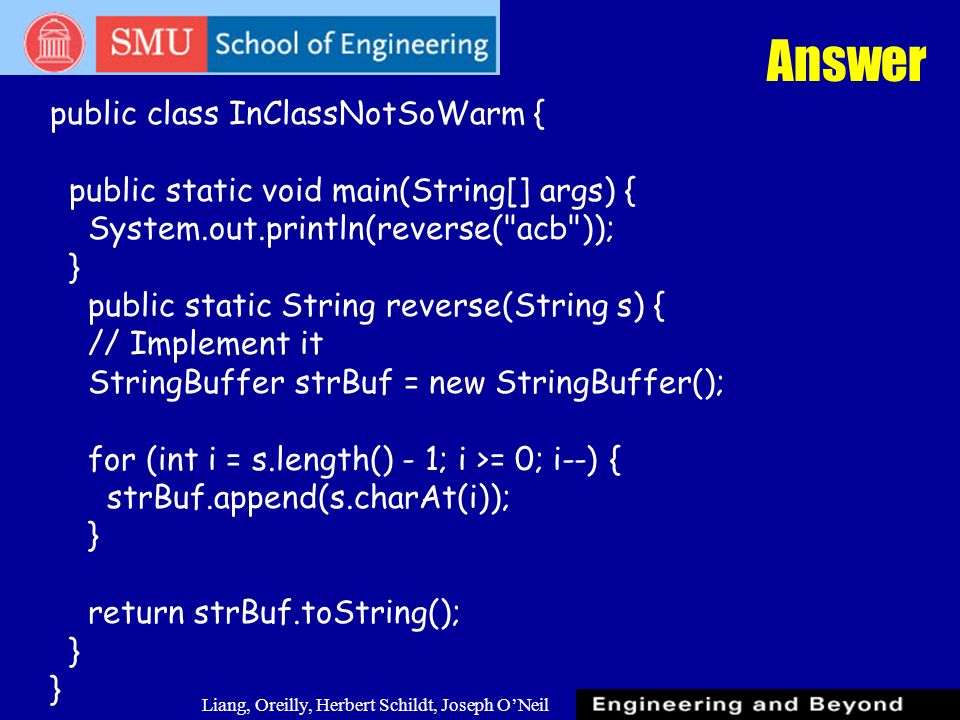 SMU School of Engineering

Answer

public class InClassNotSoWarm {

public static void main(String[] args) {
System.out.println(reverse("acb"));
}
public static String reverse(String s) {
// Implement it
StringBuffer strBuf = new StringBuffer();

for (int i = s.length() - 1; i >= 0; i--) {
strBuf.append(s.charAt(i));
}

return strBuf.toString();
}
}

Liang, Oreilly, Herbert Schildt, Joseph O'Neil

Engineering and Beyond